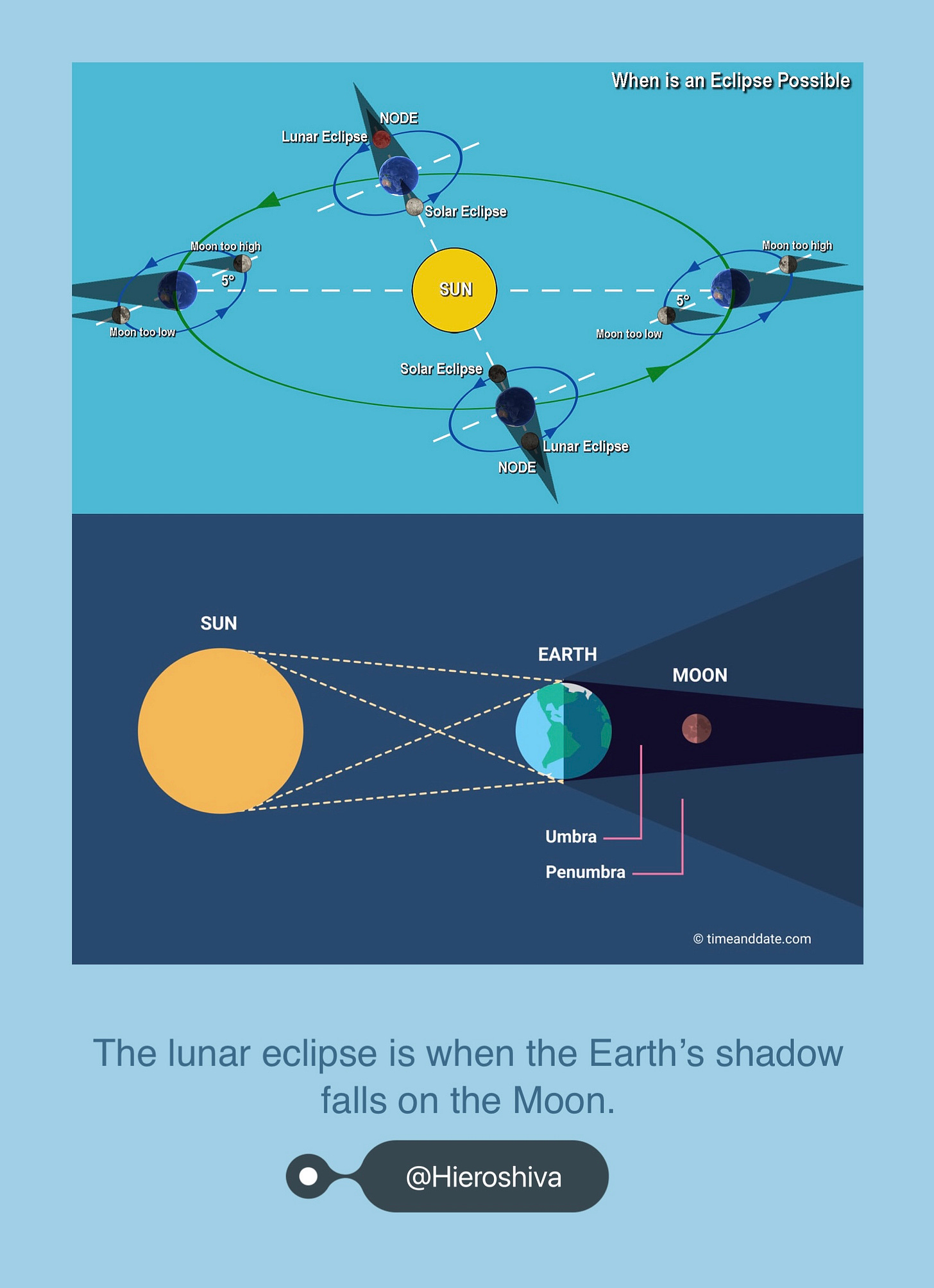 When is an Eclipse Possible

NODE
Lunar Eclipse
Solar Eclipse
Moon too high
5°
Moon too low
SUN
Moon too high
5°
Moon too low
Solar Eclipse
Lunar Eclipse
NODE

SUN
EARTH
MOON
Umbra
Penumbra
© timeanddate.com

The lunar eclipse is when the Earth's shadow falls on the Moon.

@Hieroshiva